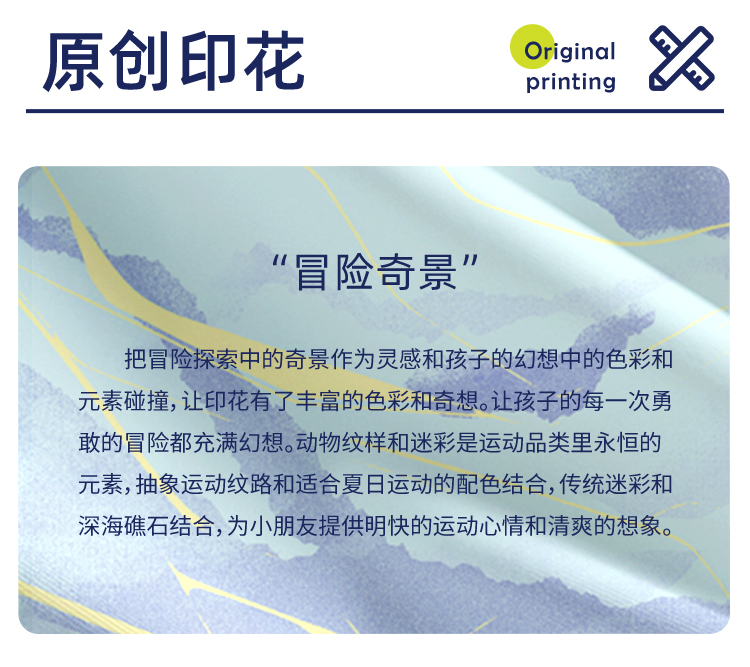 原创印花

Original printing

“冒险奇景”

把冒险探索中的奇景作为灵感和孩子的幻想中的色彩和元素碰撞，让印花有了丰富的色彩和奇想。让孩子的每一次勇敢的冒险都充满幻想。动物纹样和迷彩是运动品类里永恒的元素，抽象运动纹路和适合夏日运动的配色结合，传统迷彩和深海礁石结合，为小朋友提供明快的运动心情和清爽的想象。